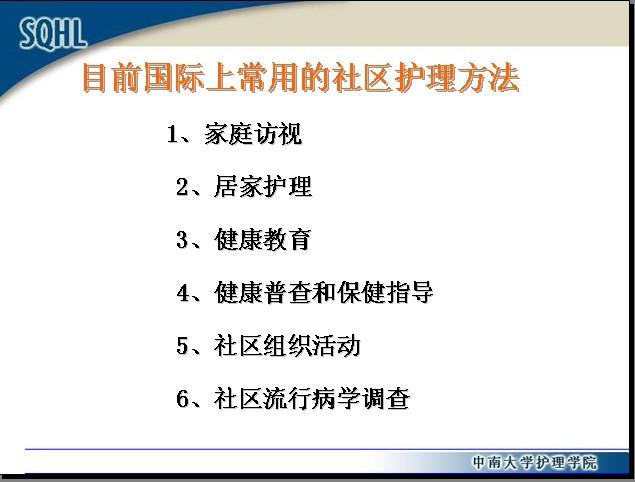 SQHL

目前国际上常用的社区护理方法

1、家庭访视

2、居家护理

3、健康教育

4、健康普查和保健指导

5、社区组织活动

6、社区流行病学调查

中南大学护理学院